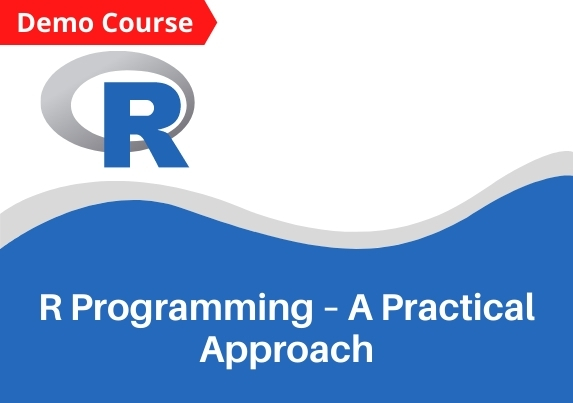 Demo Course

R

R Programming - A Practical Approach